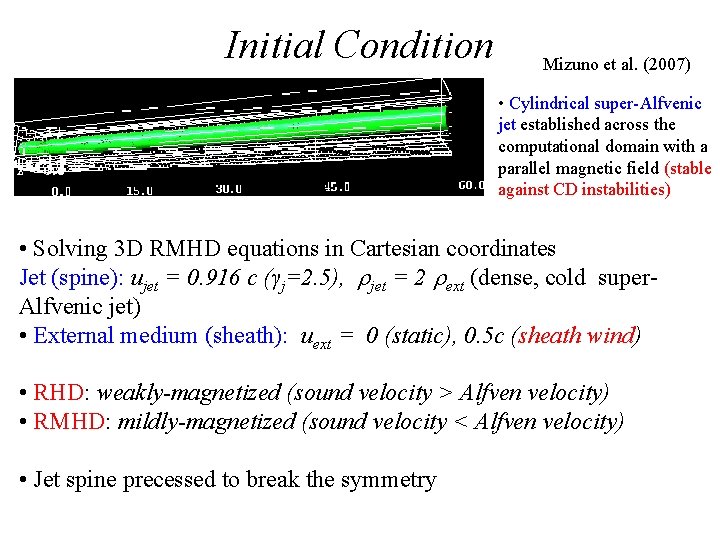 Initial Condition

Mizuno et al. (2007)

0.0 15.0 30.0 45.0 60.0

• Cylindrical super-Alfvenic jet established across the computational domain with a parallel magnetic field (stable against CD instabilities)

• Solving 3D RMHD equations in Cartesian coordinates
Jet (spine): $u_{jet}$ = 0.916 c ($\gamma_j$=2.5), $\rho_{jet}$ = 2 $\rho_{ext}$ (dense, cold super-Alfvenic jet)
• External medium (sheath): $u_{ext}$ = 0 (static), 0.5c (sheath wind)

• RHD: weakly-magnetized (sound velocity > Alfven velocity)
• RMHD: mildly-magnetized (sound velocity < Alfven velocity)

• Jet spine precessed to break the symmetry